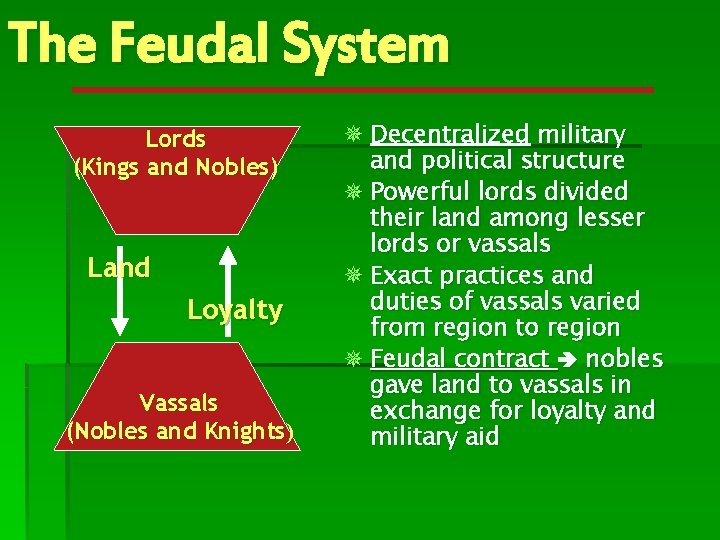 The Feudal System

Lords
(Kings and Nobles)

Land

Loyalty

Vassals
(Nobles and Knights)

Decentralized military and political structure

Powerful lords divided their land among lesser lords or vassals

Exact practices and duties of vassals varied from region to region

Feudal contract → nobles gave land to vassals in exchange for loyalty and military aid